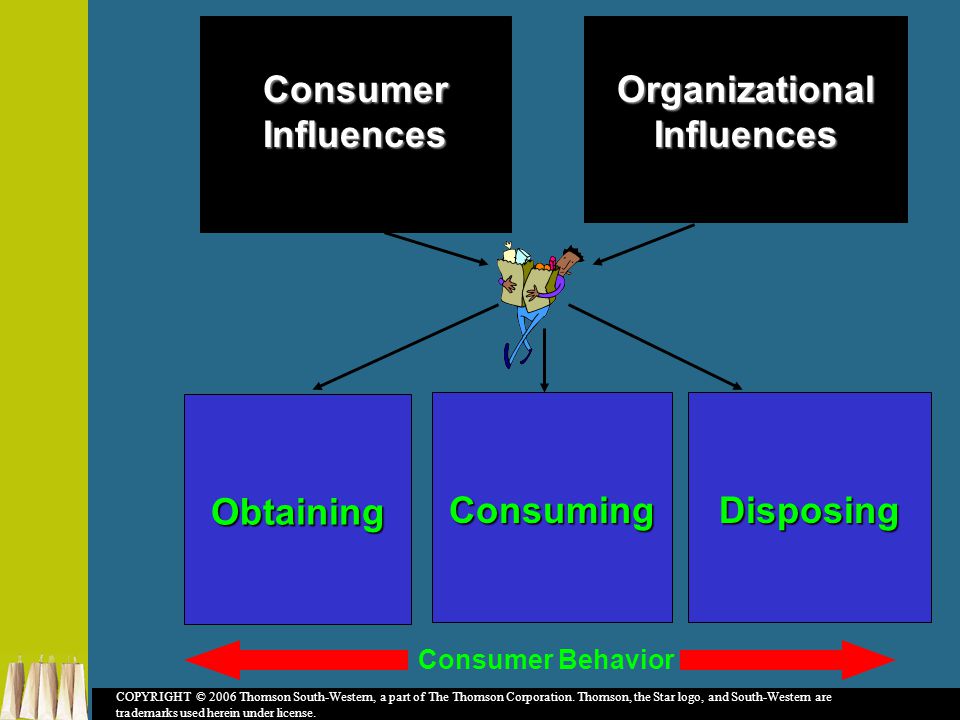 Consumer Influences

Organizational Influences

Obtaining

Consuming

Disposing

Consumer Behavior

COPYRIGHT © 2006 Thomson South-Western, a part of The Thomson Corporation. Thomson, the Star logo, and South-Western are trademarks used herein under license.